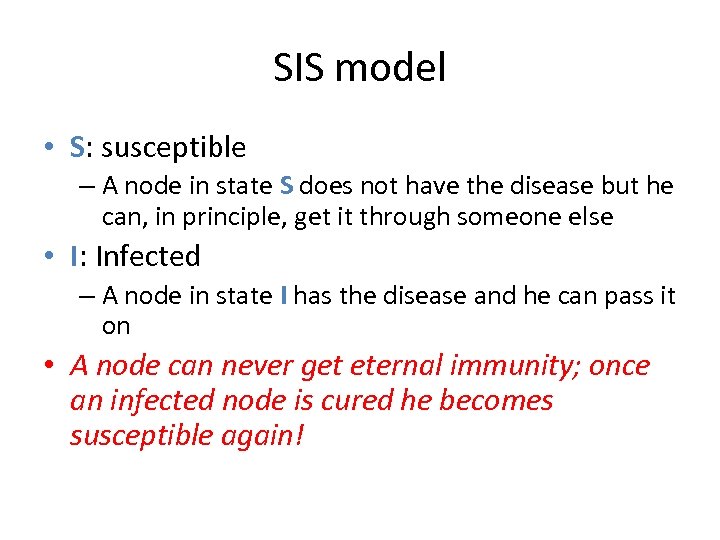 SIS model

• S: susceptible
– A node in state S does not have the disease but he can, in principle, get it through someone else

• I: Infected
– A node in state I has the disease and he can pass it on

• A node can never get eternal immunity; once an infected node is cured he becomes susceptible again!